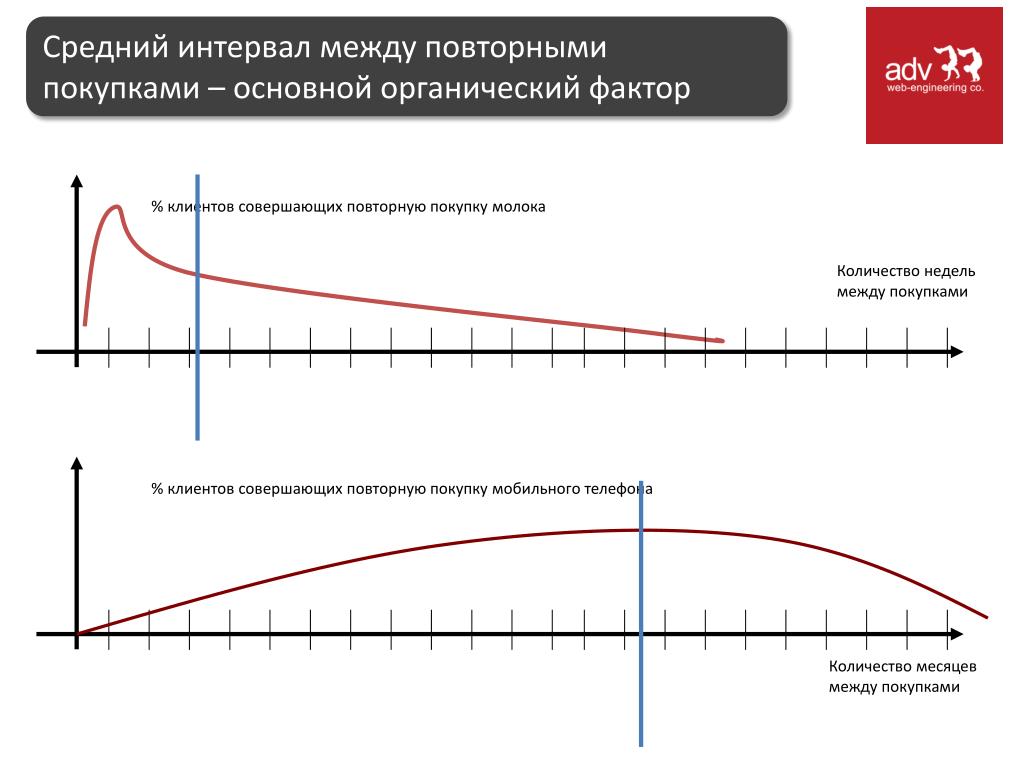 Средний интервал между повторными покупками – основной органический фактор

adv
web-engineering co.

% клиентов совершающих повторную покупку молока

Количество недель между покупками

% клиентов совершающих повторную покупку мобильного телефона

Количество месяцев между покупками